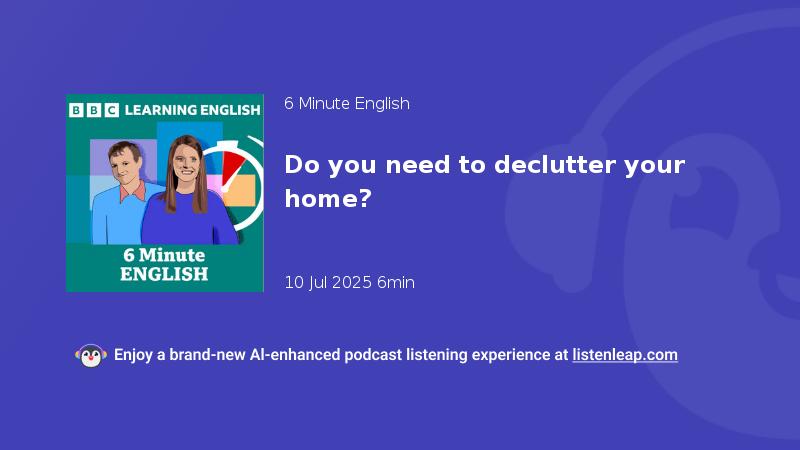 BBC LEARNING ENGLISH

6 Minute ENGLISH

6 Minute English

Do you need to declutter your home?

10 Jul 2025 6min

Enjoy a brand-new AI-enhanced podcast listening experience at listenleap.com